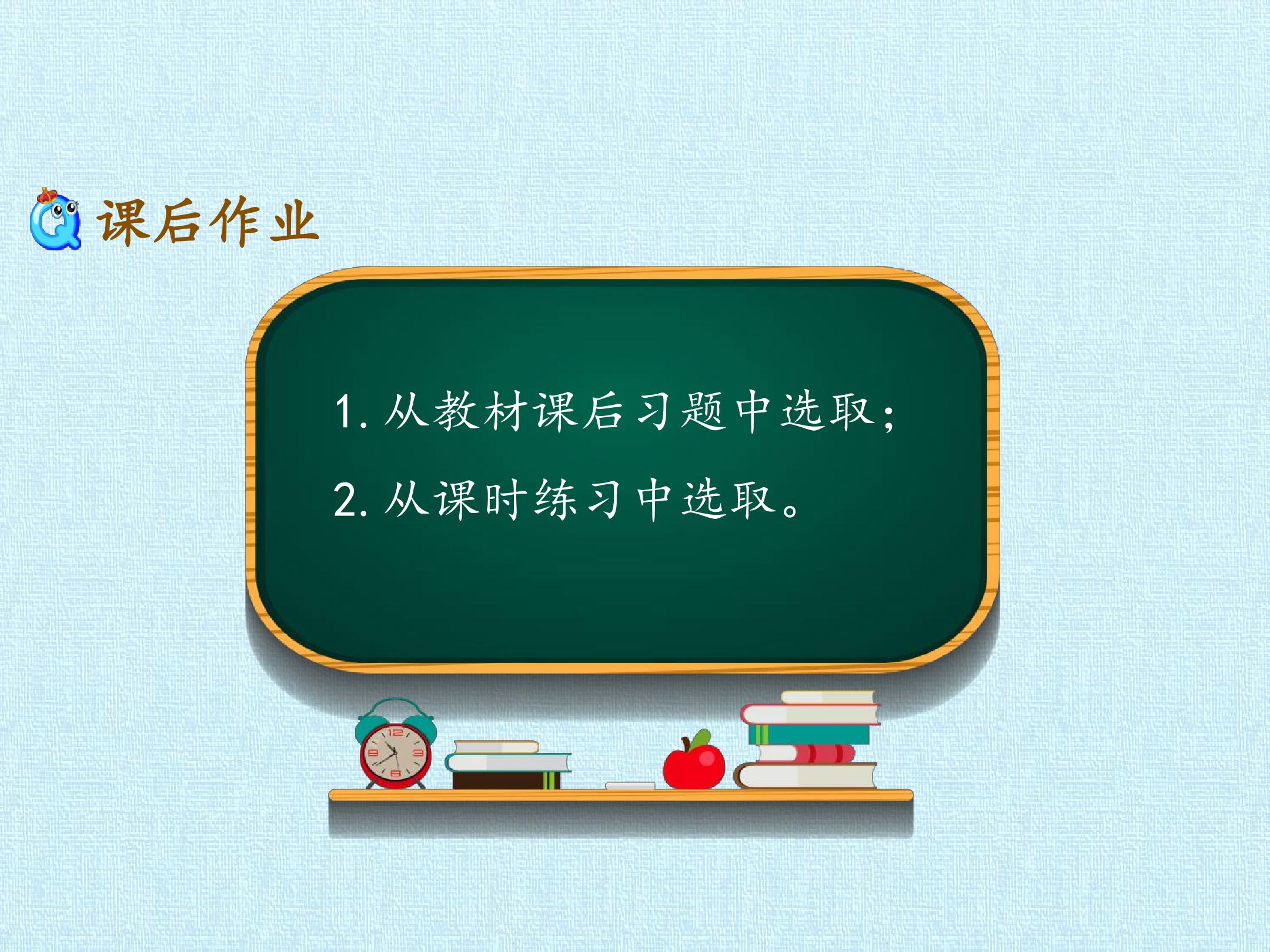 课后作业

1. 从教材课后习题中选取；

2. 从课时练习中选取。